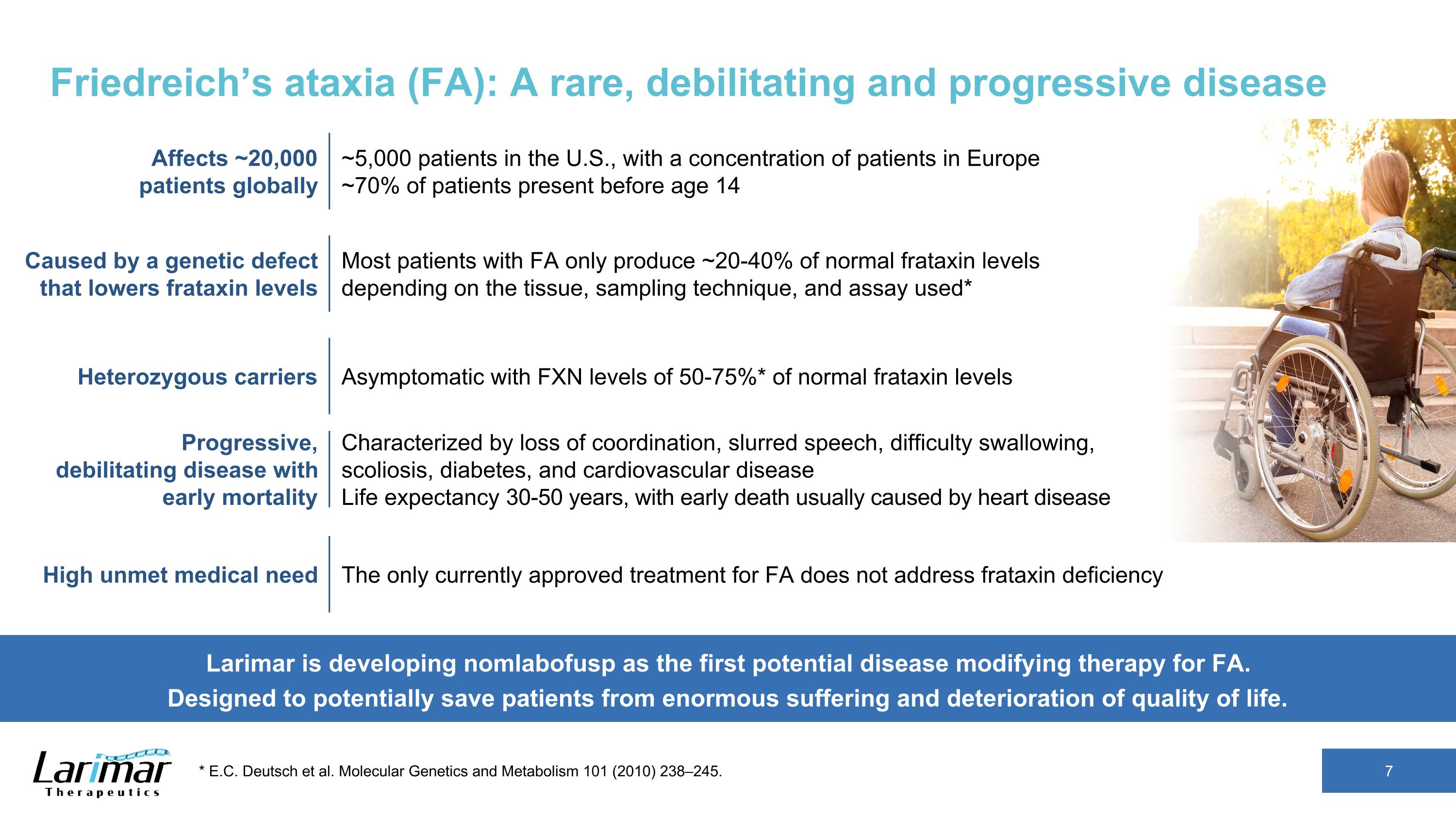 Friedreich's ataxia (FA): A rare, debilitating and progressive disease

Affects ~20,000 patients globally

~5,000 patients in the U.S., with a concentration of patients in Europe
~70% of patients present before age 14

Caused by a genetic defect that lowers frataxin levels

Most patients with FA only produce ~20-40% of normal frataxin levels depending on the tissue, sampling technique, and assay used*

Heterozygous carriers

Asymptomatic with FXN levels of 50-75%* of normal frataxin levels

Progressive, debilitating disease with early mortality

Characterized by loss of coordination, slurred speech, difficulty swallowing, scoliosis, diabetes, and cardiovascular disease
Life expectancy 30-50 years, with early death usually caused by heart disease

High unmet medical need

The only currently approved treatment for FA does not address frataxin deficiency

Larimar is developing nomlabofusp as the first potential disease modifying therapy for FA.
Designed to potentially save patients from enormous suffering and deterioration of quality of life.

Larimar Therapeutics

* E.C. Deutsch et al. Molecular Genetics and Metabolism 101 (2010) 238–245.

7